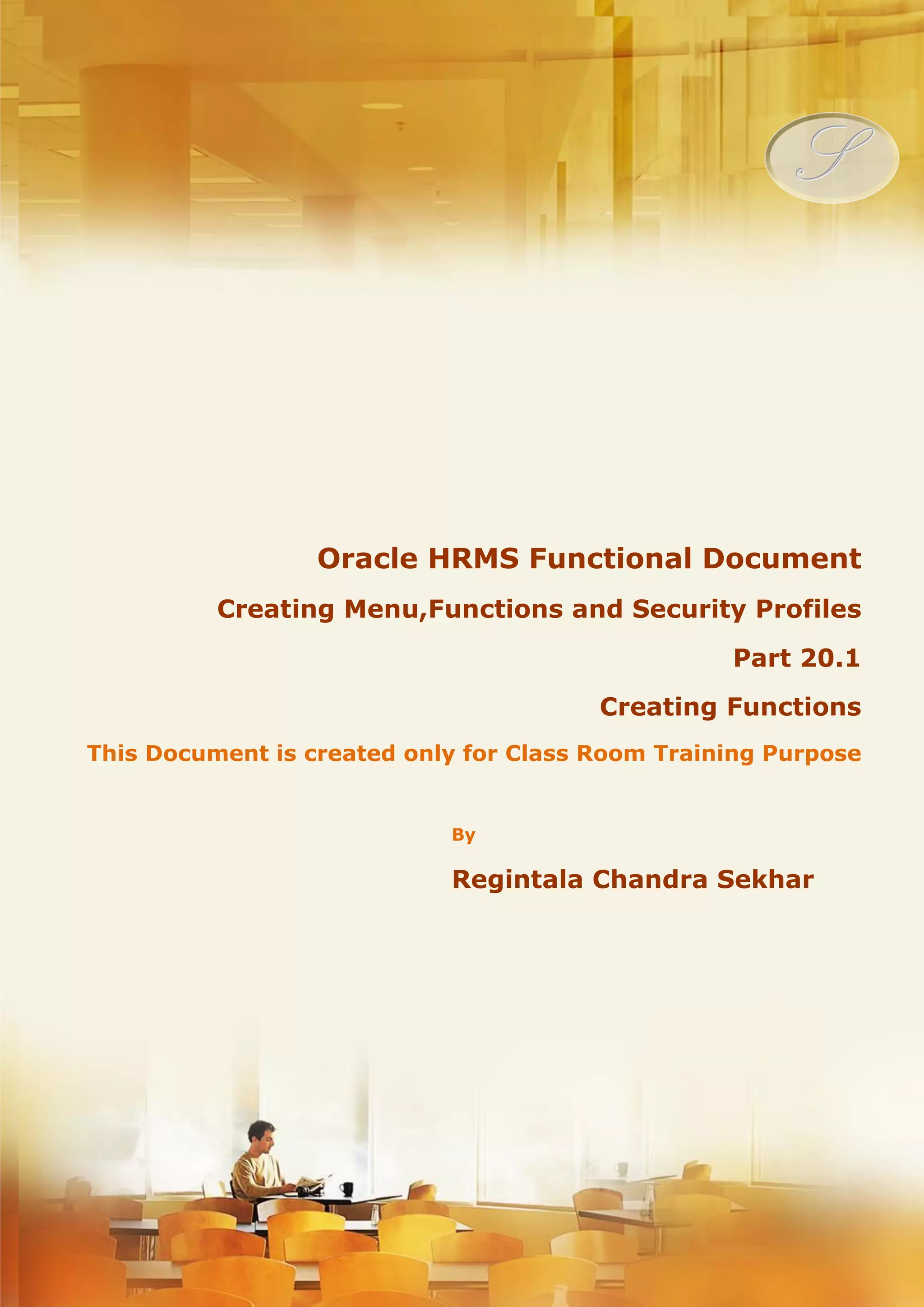 S

Oracle HRMS Functional Document

Creating Menu,Functions and Security Profiles

Part 20.1

Creating Functions

This Document is created only for Class Room Training Purpose

By

Regintala Chandra Sekhar